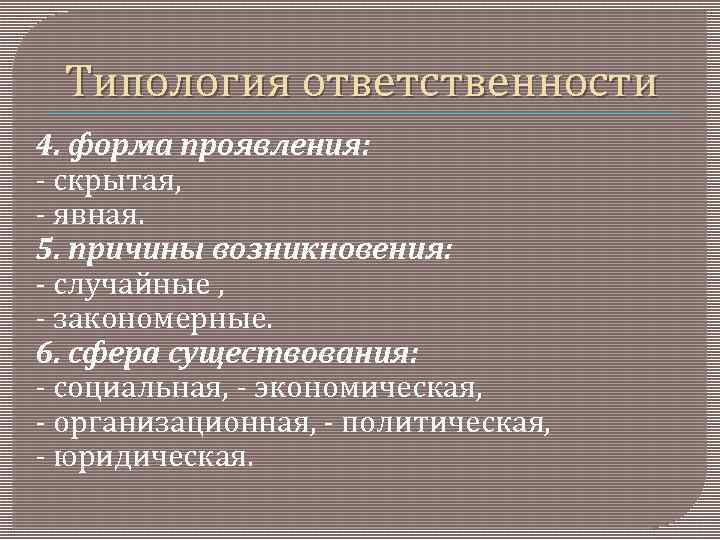 Типология ответственности

4. форма проявления:
- скрытая,
- явная.
5. причины возникновения:
- случайные ,
- закономерные.
6. сфера существования:
- социальная, - экономическая,
- организационная, - политическая,
- юридическая.